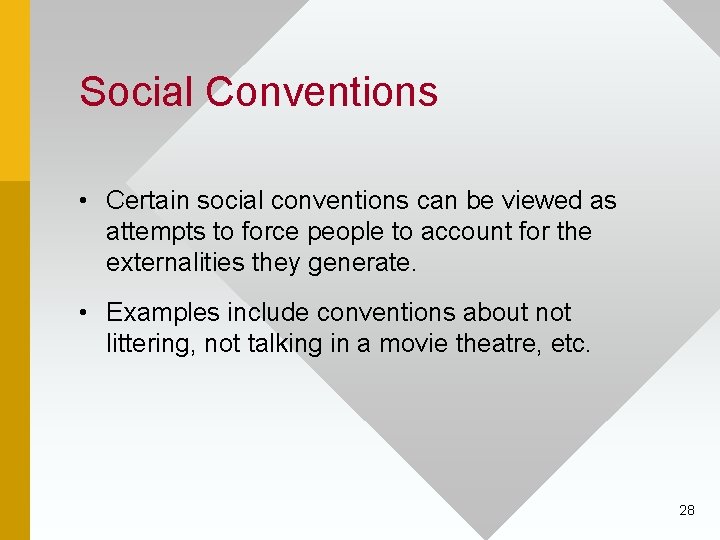 Social Conventions

• Certain social conventions can be viewed as attempts to force people to account for the externalities they generate.

• Examples include conventions about not littering, not talking in a movie theatre, etc.

28